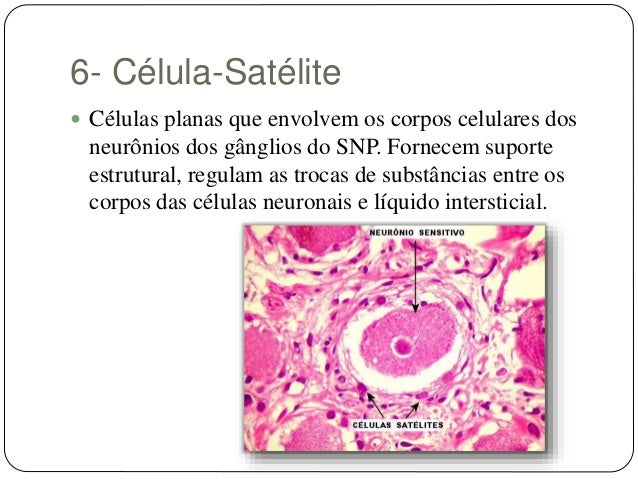 6- Célula-Satélite

Células planas que envolvem os corpos celulares dos neurônios dos gânglios do SNP. Fornecem suporte estrutural, regulam as trocas de substâncias entre os corpos das células neuronais e líquido intersticial.

NEURÔNIO SENSITIVO

CÉLULAS SATÉLITES